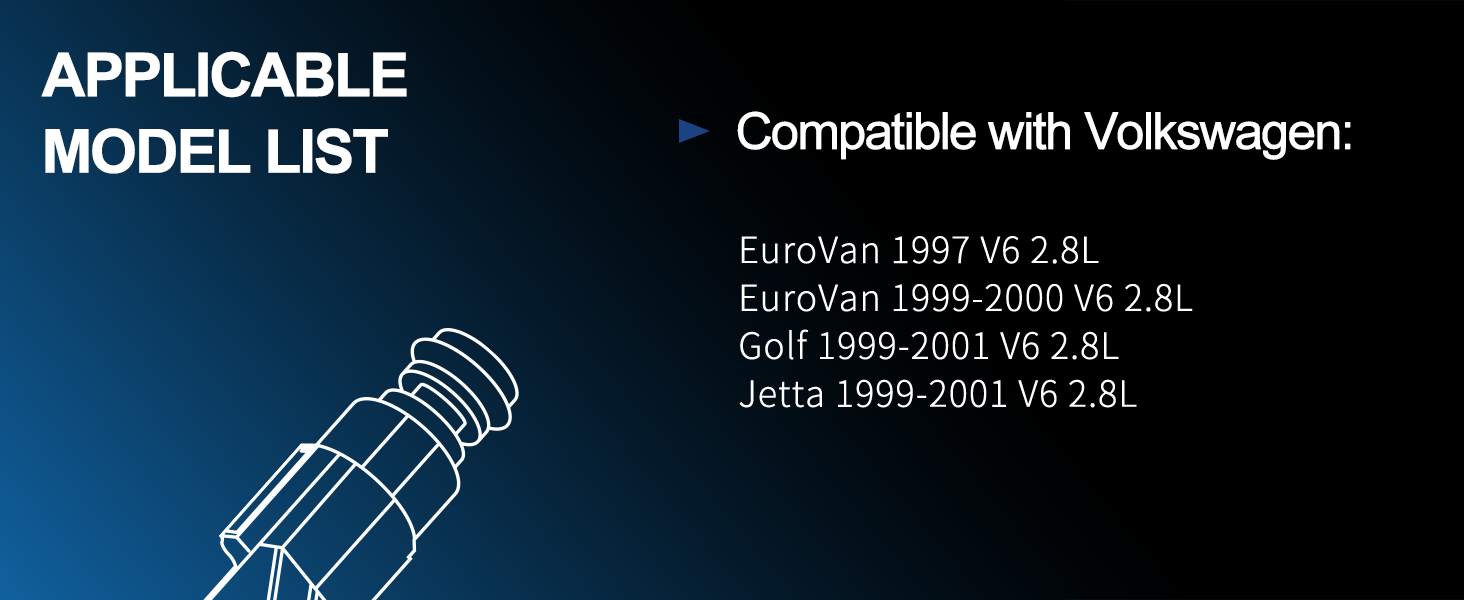 APPLICABLE MODEL LIST

Compatible with Volkswagen:

EuroVan 1997 V6 2.8L
EuroVan 1999-2000 V6 2.8L
Golf 1999-2001 V6 2.8L
Jetta 1999-2001 V6 2.8L